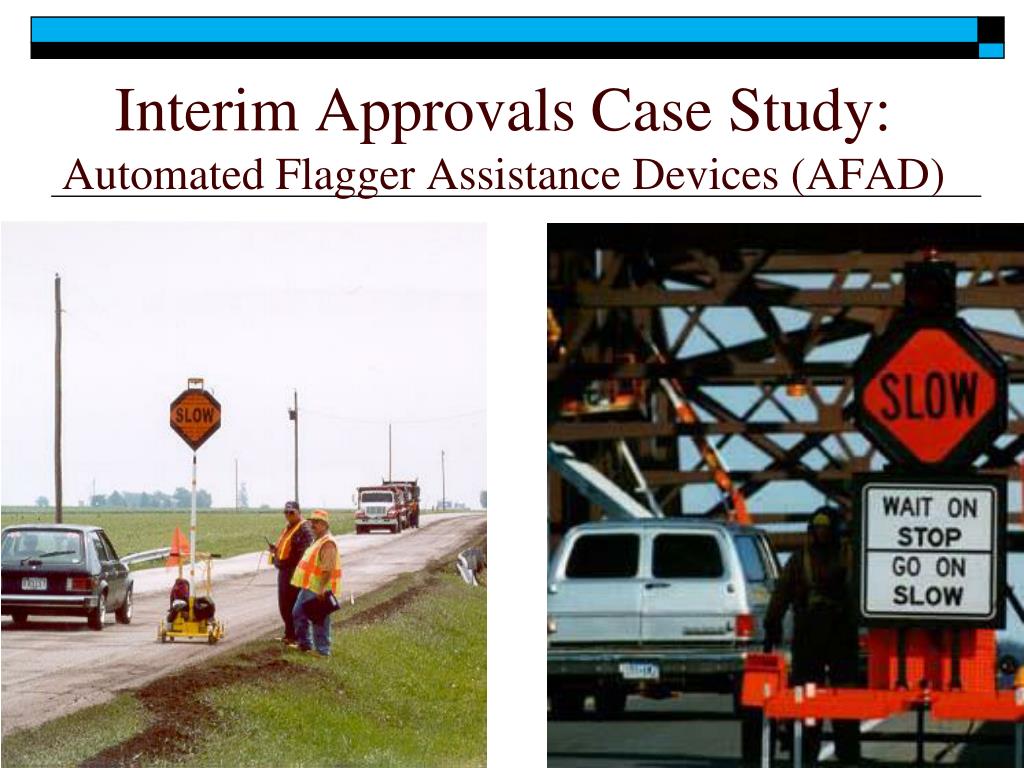 Interim Approvals Case Study:
Automated Flagger Assistance Devices (AFAD)

SLOW

SLOW

WAIT ON STOP GO ON SLOW